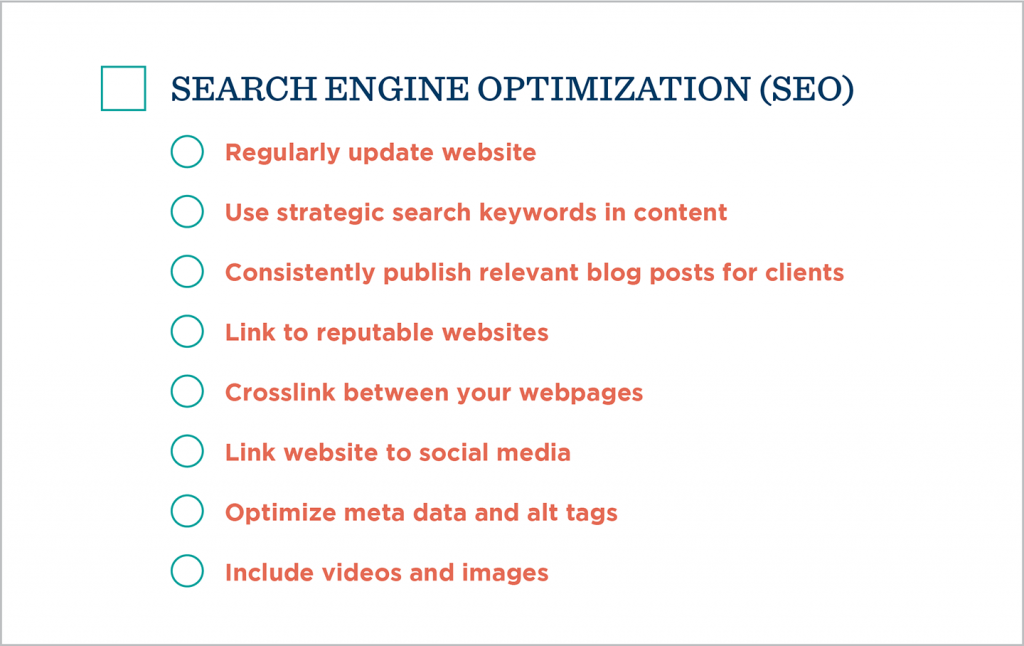 SEARCH ENGINE OPTIMIZATION (SEO)

Regularly update website

Use strategic search keywords in content

Consistently publish relevant blog posts for clients

Link to reputable websites

Crosslink between your webpages

Link website to social media

Optimize meta data and alt tags

Include videos and images